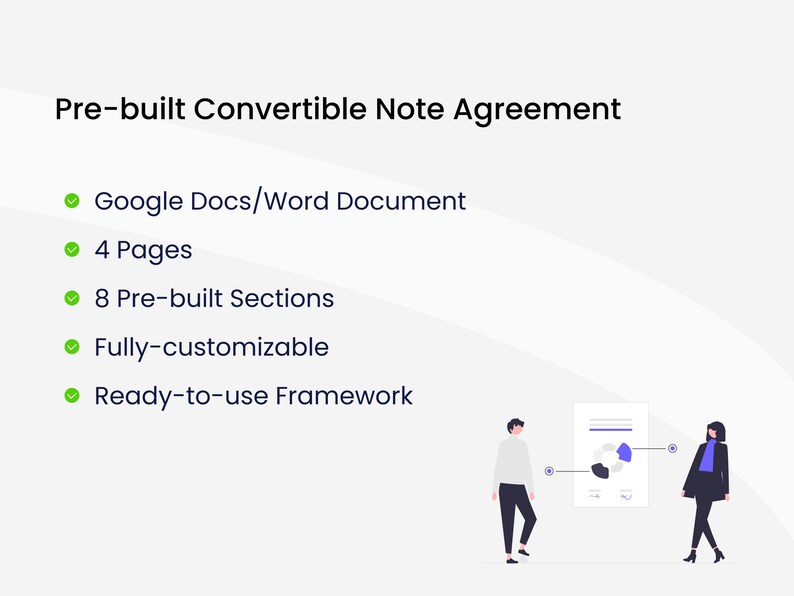 Pre-built Convertible Note Agreement

Google Docs/Word Document

4 Pages

8 Pre-built Sections

Fully-customizable

Ready-to-use Framework